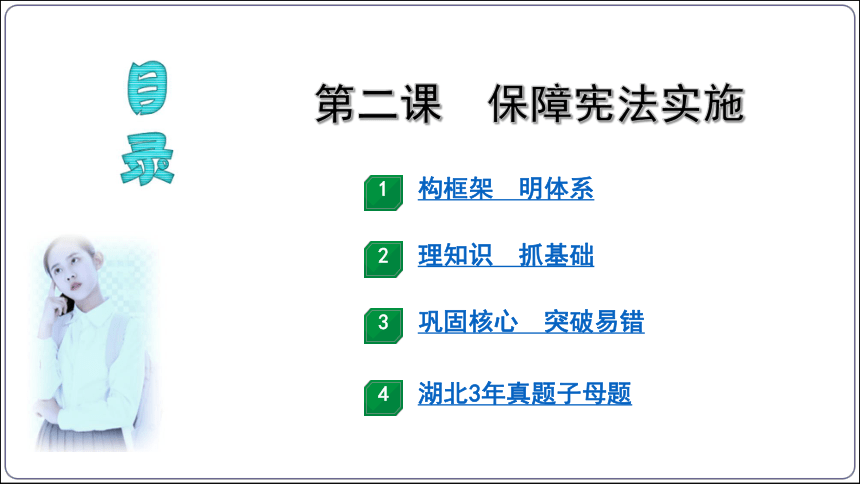 目录

第二课　保障宪法实施

1 构框架　明体系

2 理知识　抓基础

3 巩固核心　突破易错

4 湖北3年真题子母题